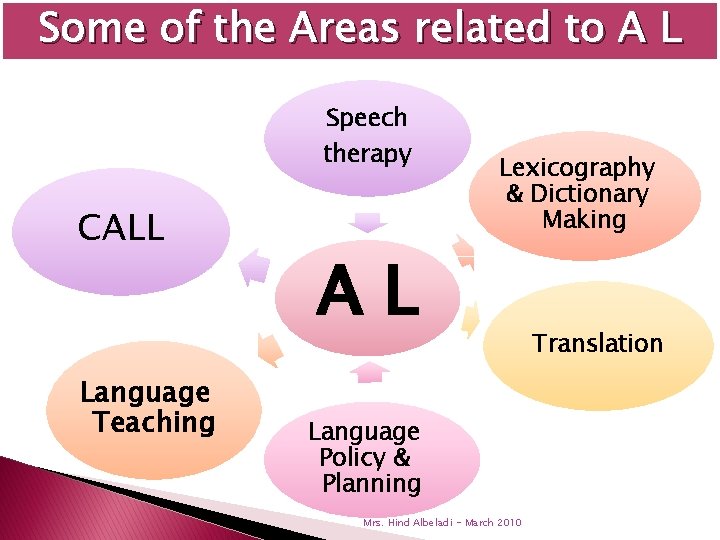 Some of the Areas related to A L

Speech therapy

Lexicography & Dictionary Making

CALL

A L

Translation

Language Teaching

Language Policy & Planning

Mrs. Hind Albeladi - March 2010